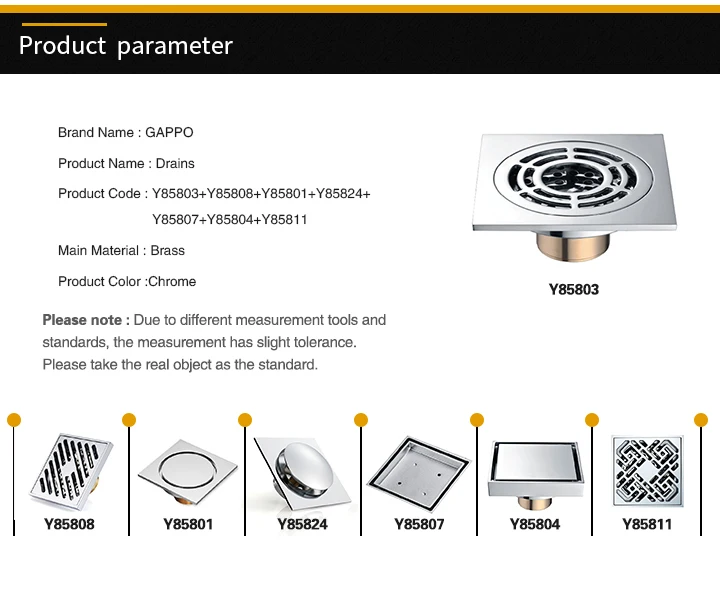 Product parameter

Brand Name : GAPPO

Product Name : Drains

Product Code : Y85803+Y85808+Y85801+Y85824+ Y85807+Y85804+Y85811

Main Material : Brass

Product Color :Chrome

Y85803

Please note : Due to different measurement tools and standards, the measurement has slight tolerance. Please take the real object as the standard.

Y85808

Y85801

Y85824

Y85807

Y85804

Y85811